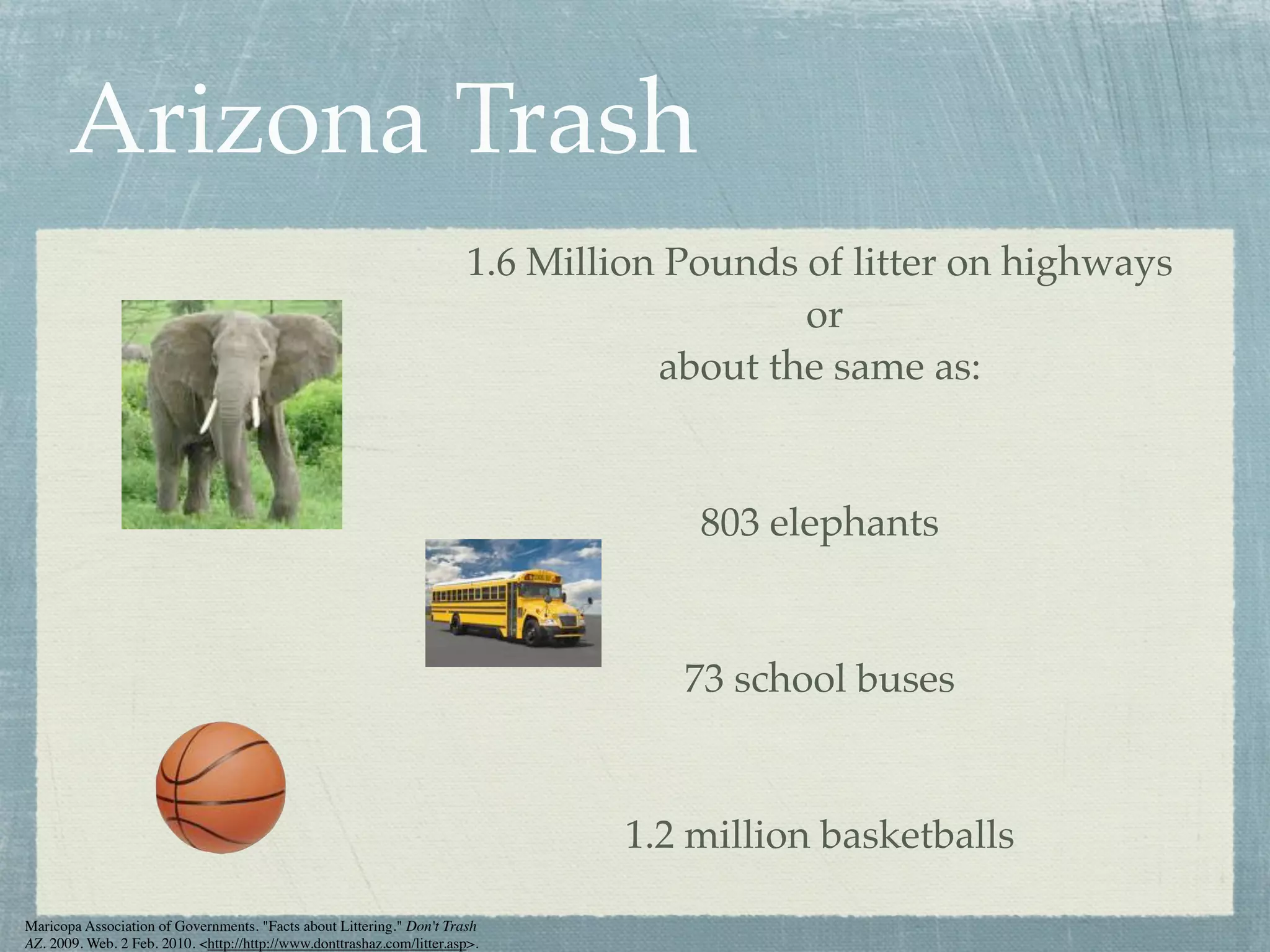 Arizona Trash

1.6 Million Pounds of litter on highways
or
about the same as:

803 elephants

73 school buses

1.2 million basketballs

Maricopa Association of Governments. "Facts about Littering." Don't Trash AZ. 2009. Web. 2 Feb. 2010. <http://http://www.donttrashaz.com/litter.asp>.